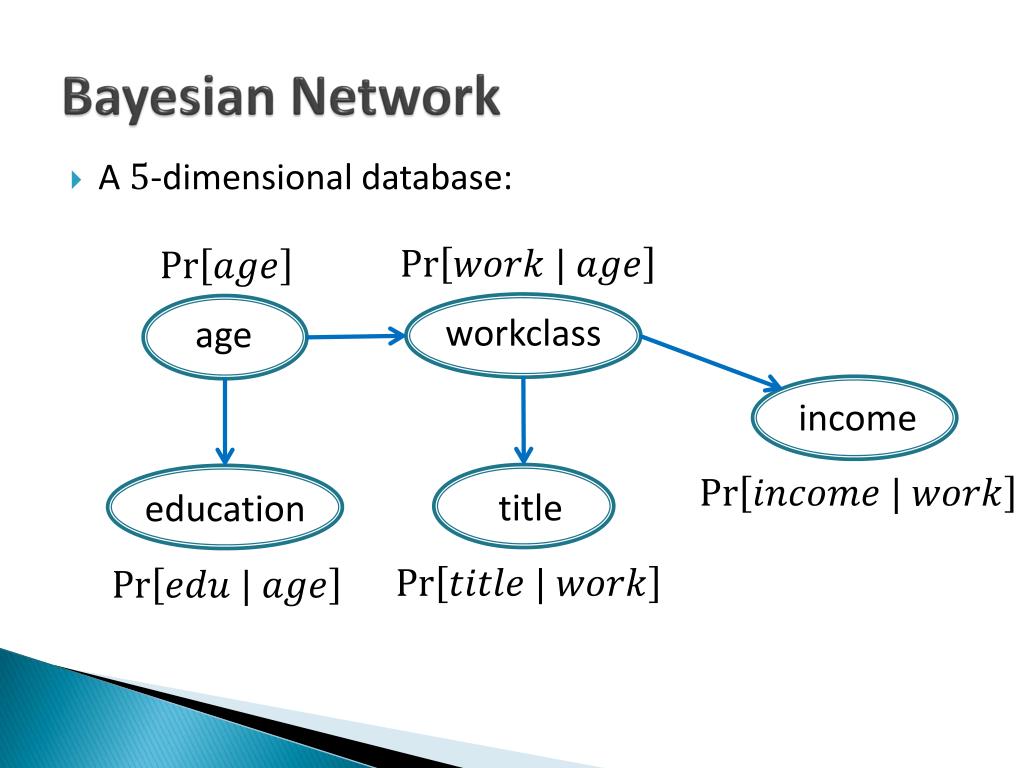 Bayesian Network

A $5$-dimensional database:

$\Pr[age]$

$\Pr[work \mid age]$

age

workclass

income

education

title

$\Pr[income \mid work]$

$\Pr[edu \mid age]$

$\Pr[title \mid work]$